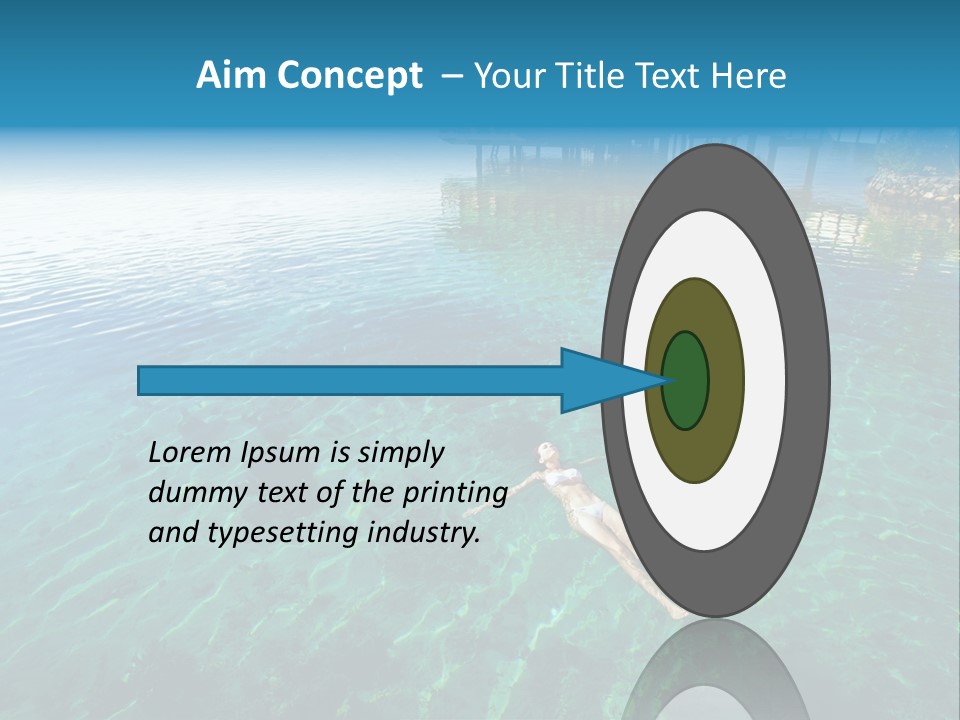 Aim Concept – Your Title Text Here

Lorem Ipsum is simply dummy text of the printing and typesetting industry.